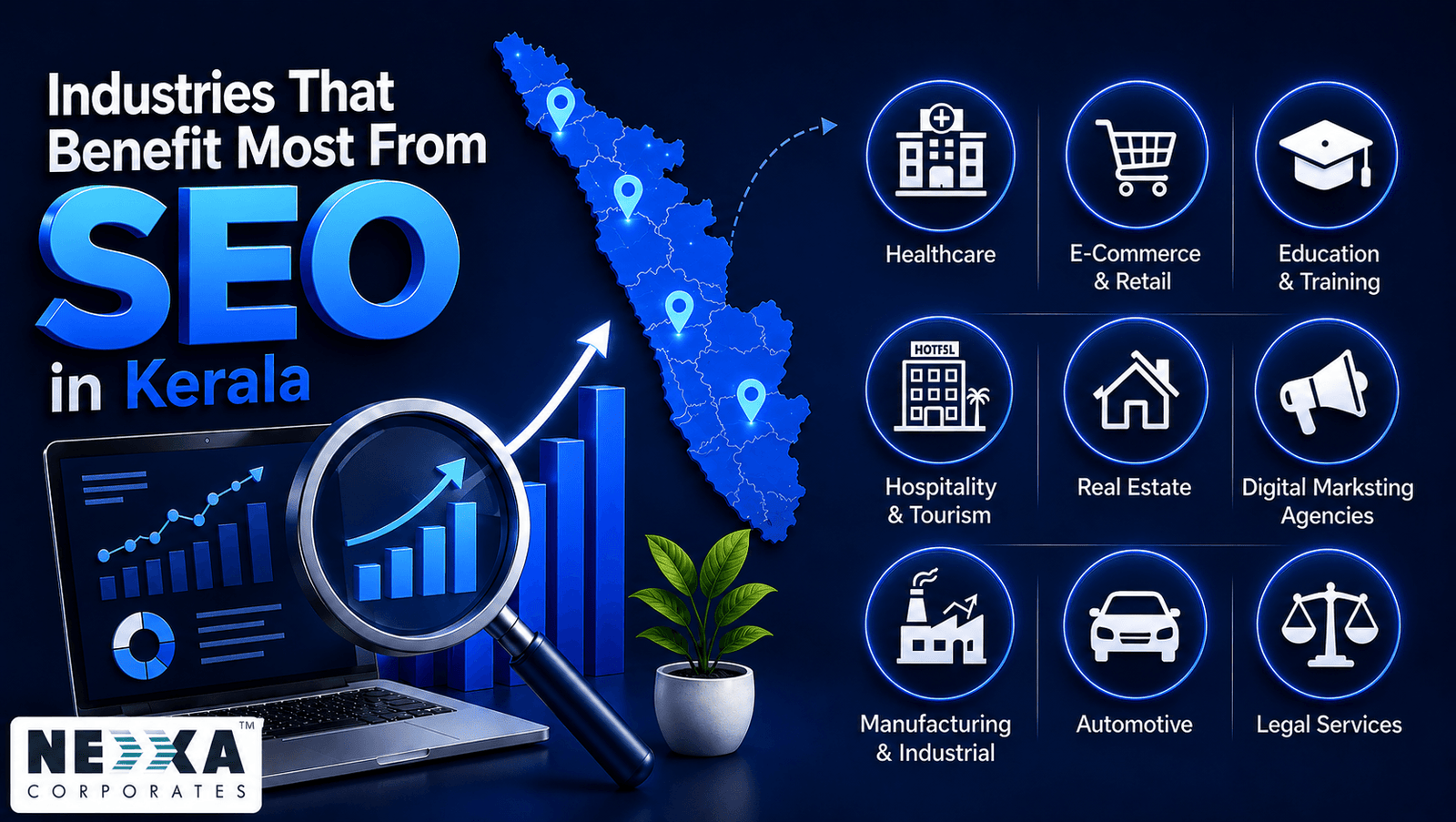 Industries That Benefit Most From SEO in Kerala

Healthcare

E-Commerce & Retail

Education & Training

HOTFSL

Hospitality & Tourism

Real Estate

Digital Marksting Agencies

Manufacturing & Industrial

Automotive

Legal Services

NEXXA™ CORPORATES